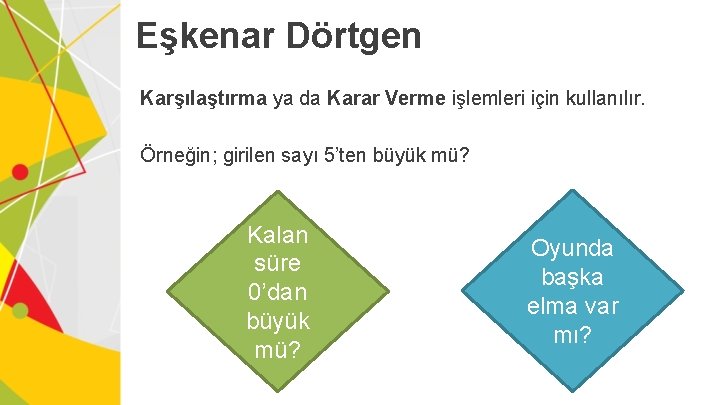 Eşkenar Dörtgen

Karşılaştırma ya da Karar Verme işlemleri için kullanılır.

Örneğin; girilen sayı 5'ten büyük mü?

Kalan süre 0'dan büyük mü?

Oyunda başka elma var mı?